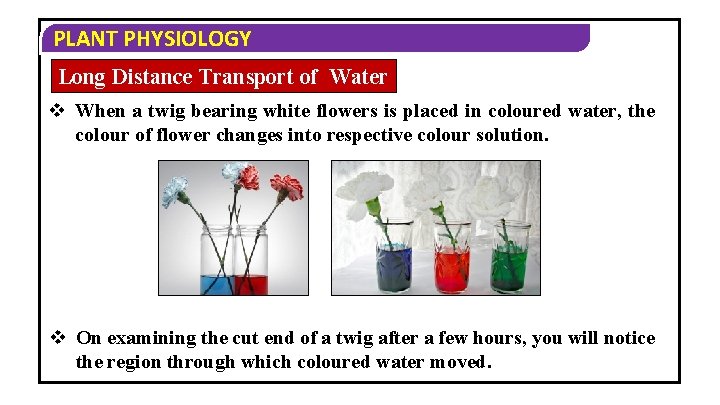 PLANT PHYSIOLOGY

Long Distance Transport of Water

❖ When a twig bearing white flowers is placed in coloured water, the colour of flower changes into respective colour solution.

❖ On examining the cut end of a twig after a few hours, you will notice the region through which coloured water moved.